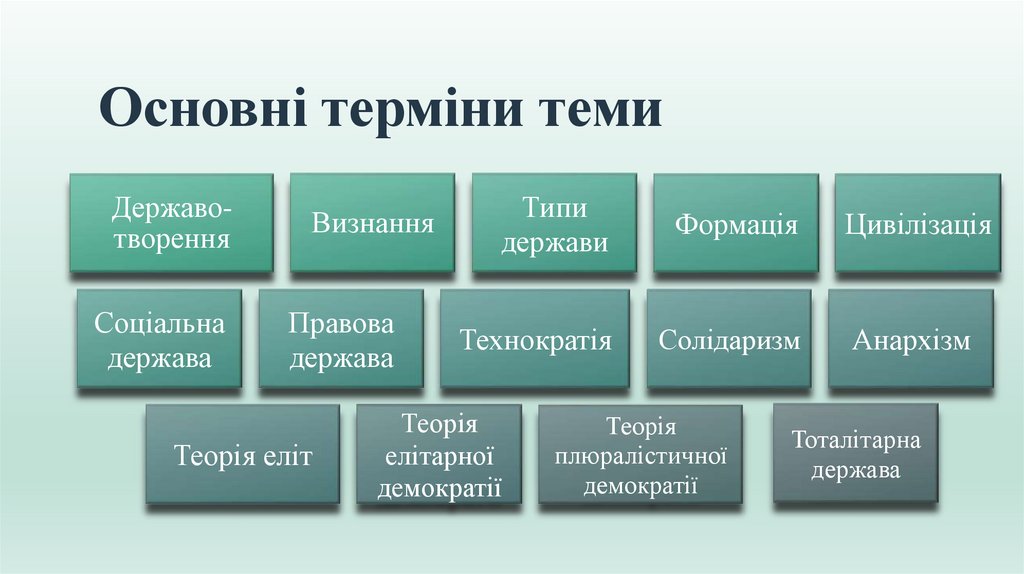 Основні терміни теми

Державо-творення

Визнання

Типи держави

Формація

Цивілізація

Соціальна держава

Правова держава

Технократія

Солідаризм

Анархізм

Теорія еліт

Теорія елітарної демократії

Теорія плюралістичної демократії

Тоталітарна держава